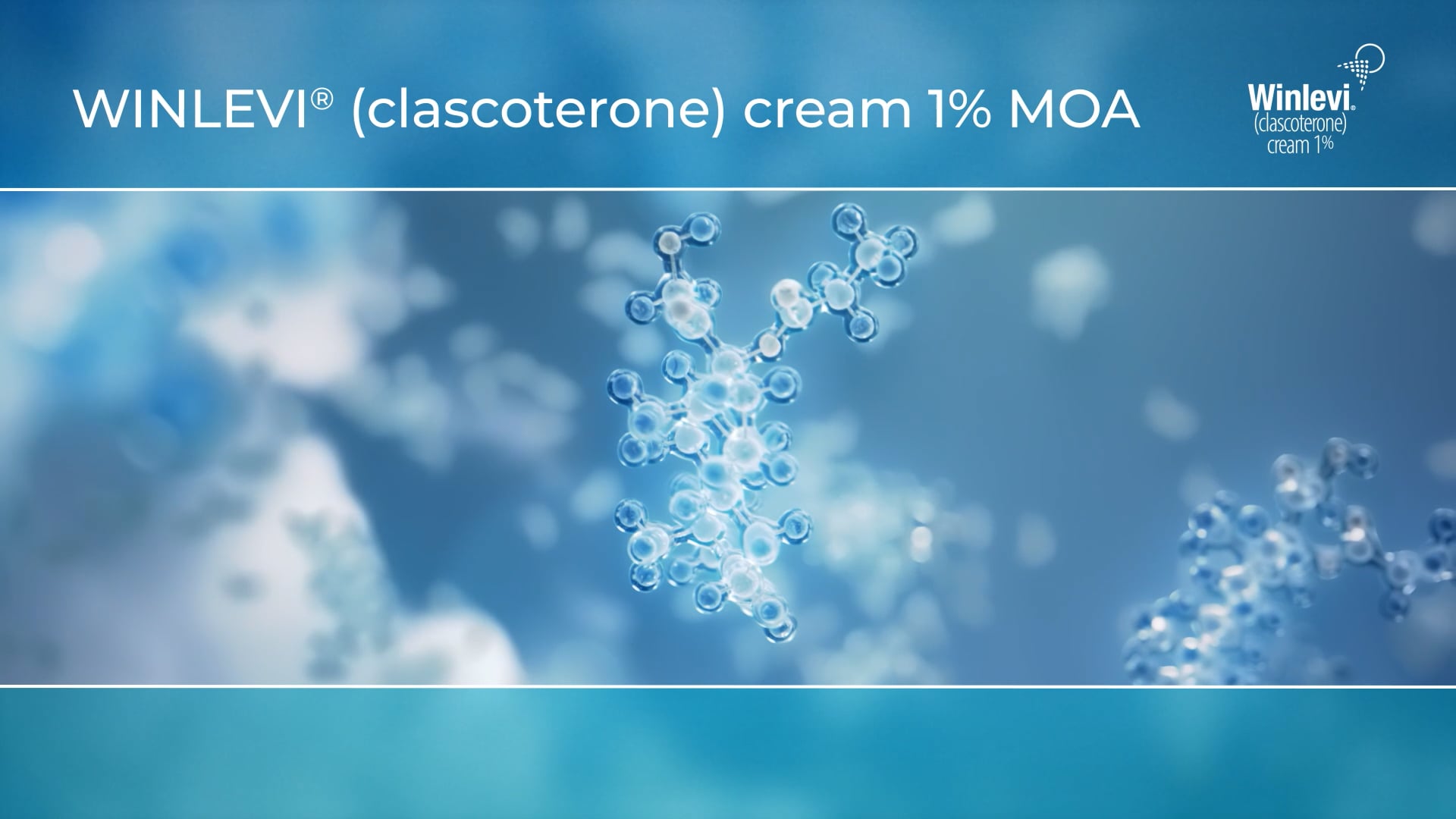 WINLEVI® (clascoterone) cream 1% MOA

Winlevi®
(clascoterone)
cream 1%